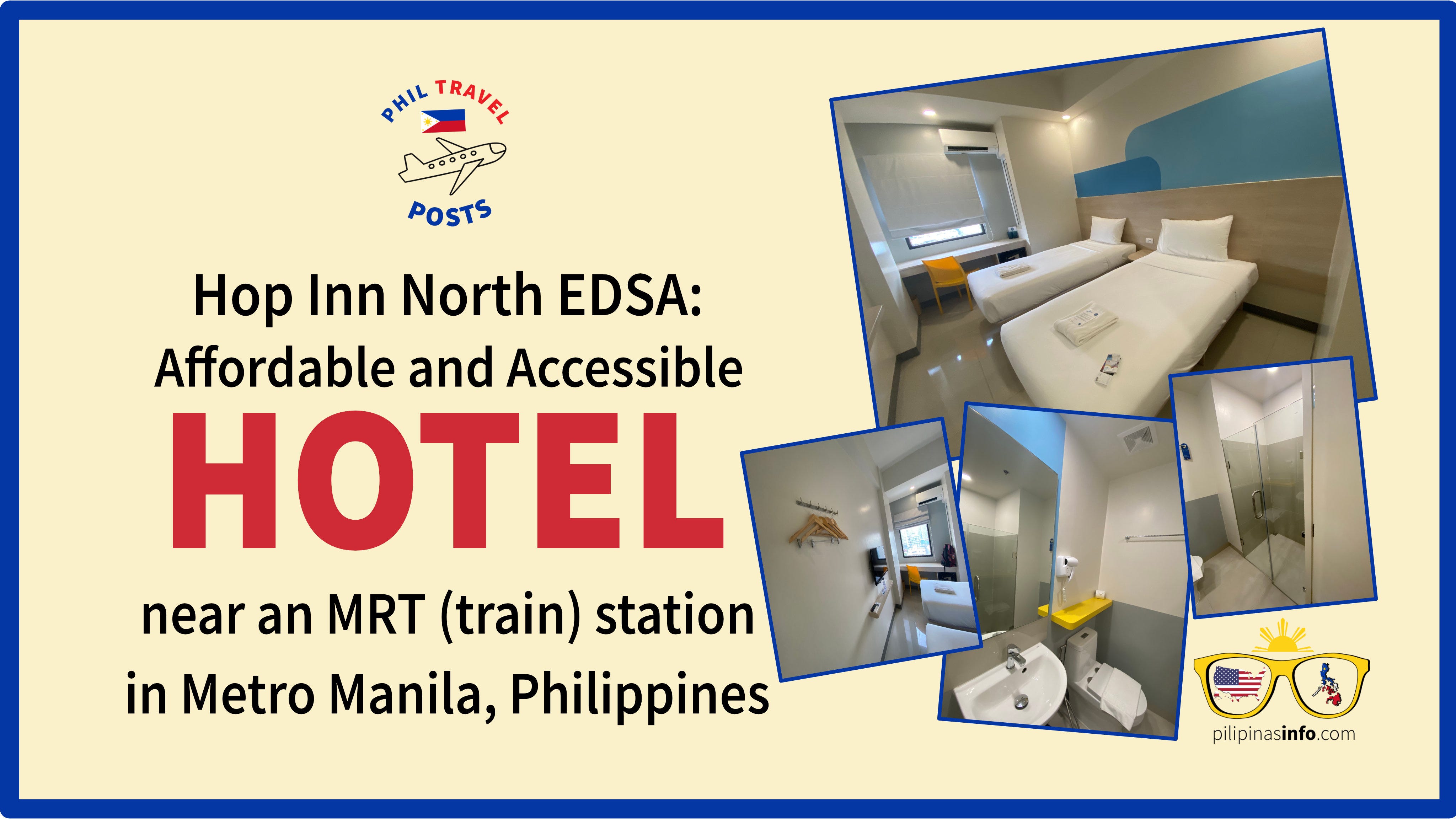 PHIL TRAVEL

POSTS

Hop Inn North EDSA: Affordable and Accessible

HOTEL

near an MRT (train) station in Metro Manila, Philippines

pilipinasinfo.com